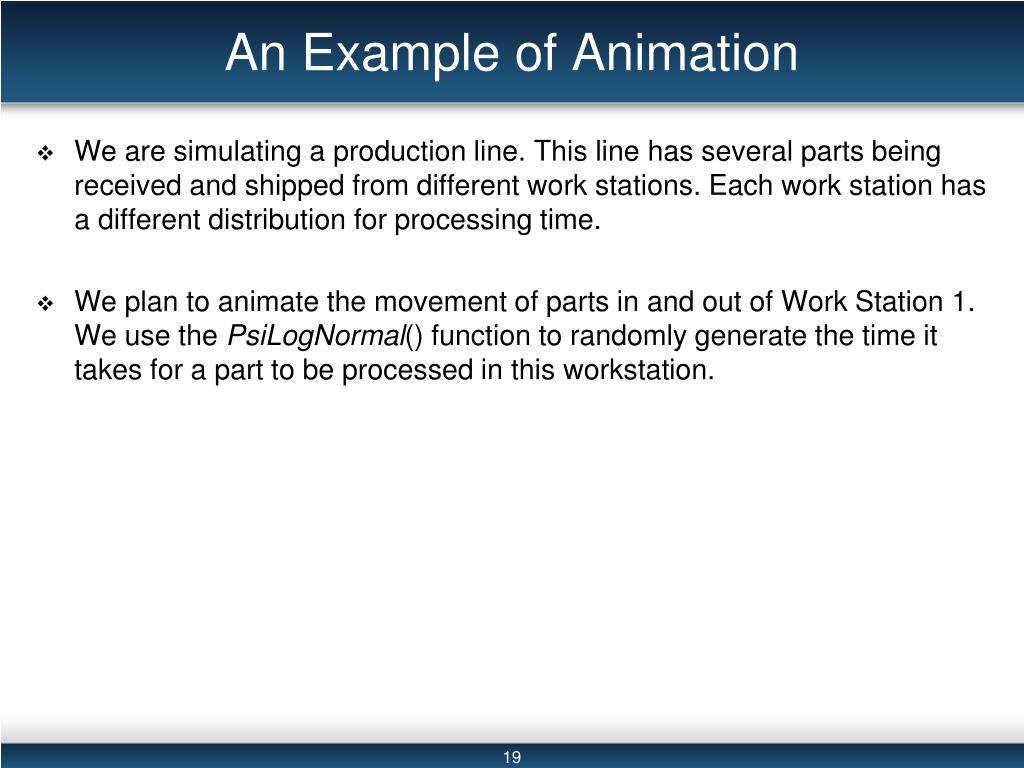 An Example of Animation

❖ We are simulating a production line. This line has several parts being received and shipped from different work stations. Each work station has a different distribution for processing time.

❖ We plan to animate the movement of parts in and out of Work Station 1. We use the PsiLogNormal() function to randomly generate the time it takes for a part to be processed in this workstation.

19